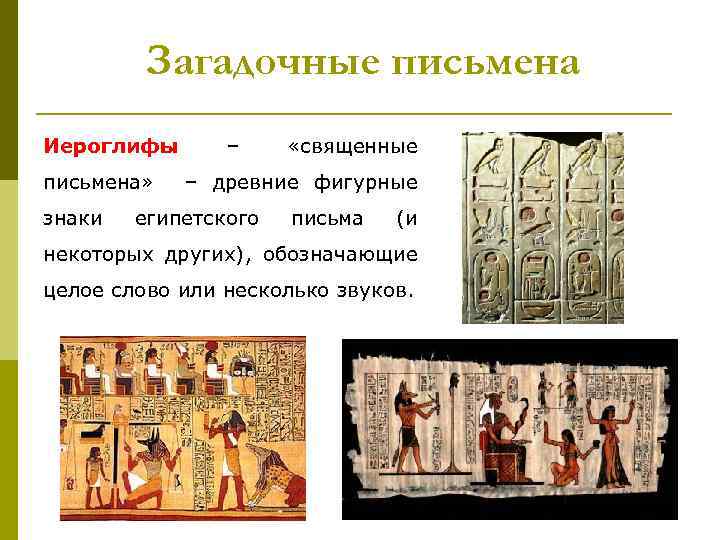 Загадочные письмена

Иероглифы – «священные письмена» – древние фигурные знаки египетского письма (и некоторых других), обозначающие целое слово или несколько звуков.